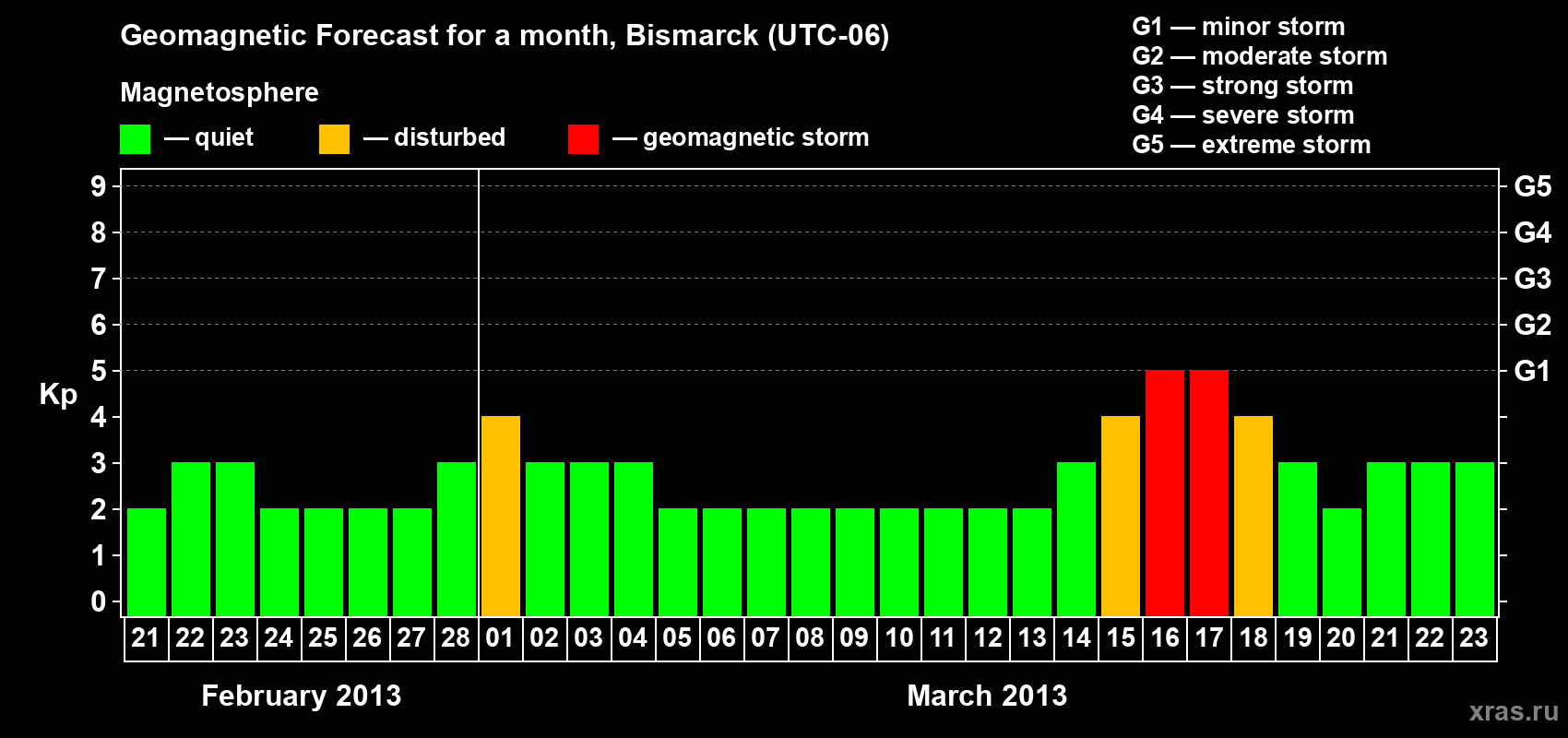 Geomagnetic Forecast for a month, Bismarck (UTC-06)

Magnetosphere

— quiet — disturbed — geomagnetic storm

G1 — minor storm
G2 — moderate storm
G3 — strong storm
G4 — severe storm
G5 — extreme storm

Kp

9 8 7 6 5 4 3 2 1 0

G5 G4 G3 G2 G1

21 22 23 24 25 26 27 28 01 02 03 04 05 06 07 08 09 10 11 12 13 14 15 16 17 18 19 20 21 22 23

February 2013

March 2013

xras.ru